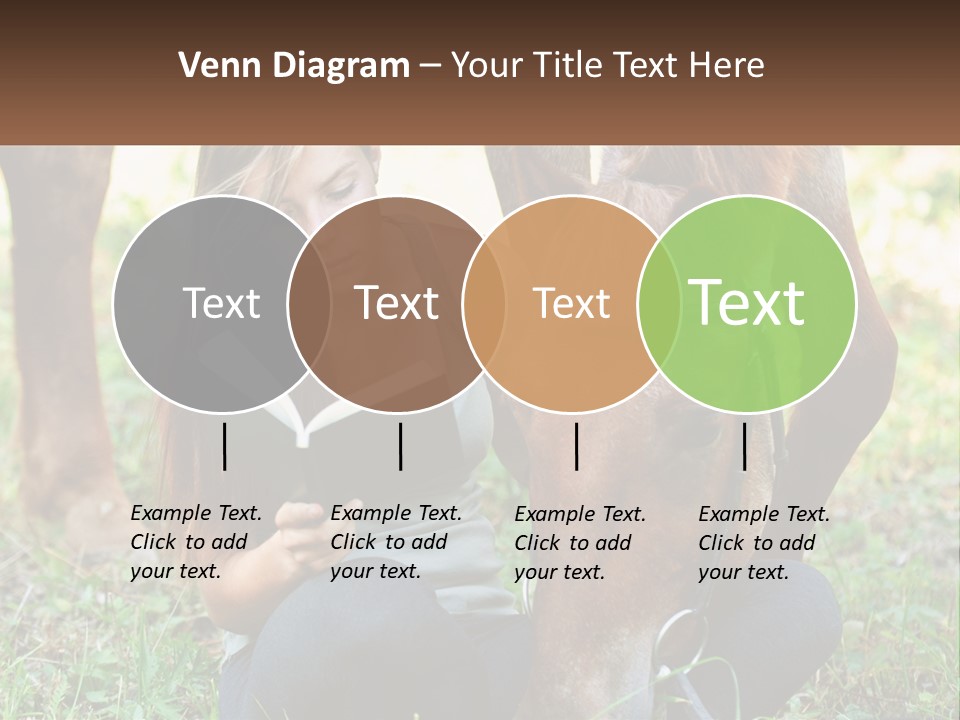 Venn Diagram – Your Title Text Here

Text

Text

Text

Text

Example Text. Click to add your text.

Example Text. Click to add your text.

Example Text. Click to add your text.

Example Text. Click to add your text.